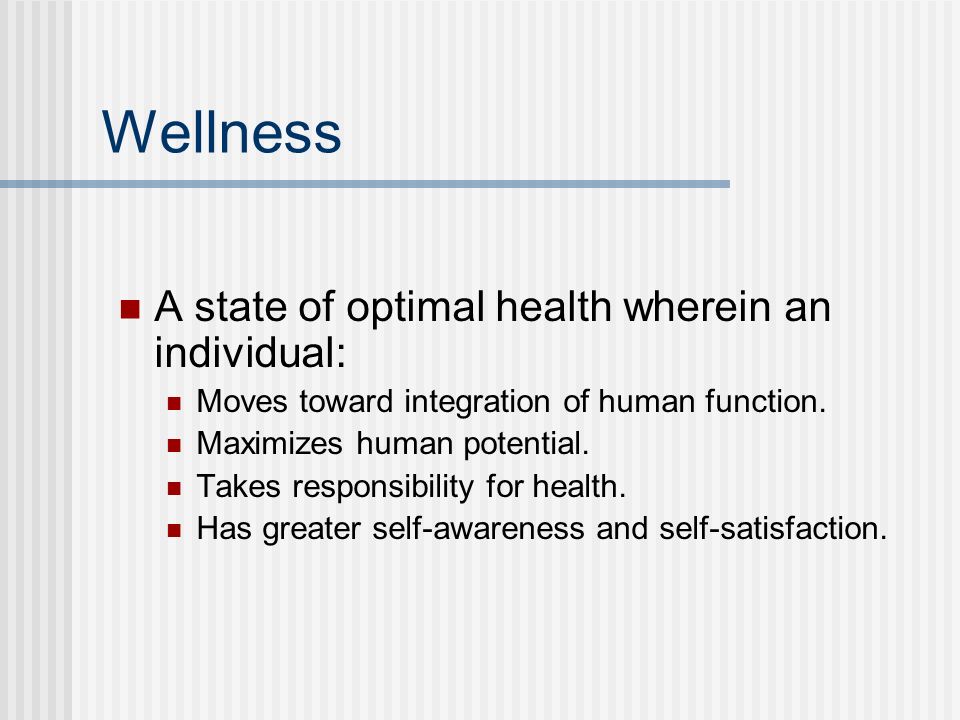 Wellness

A state of optimal health wherein an individual:

Moves toward integration of human function.

Maximizes human potential.

Takes responsibility for health.

Has greater self-awareness and self-satisfaction.